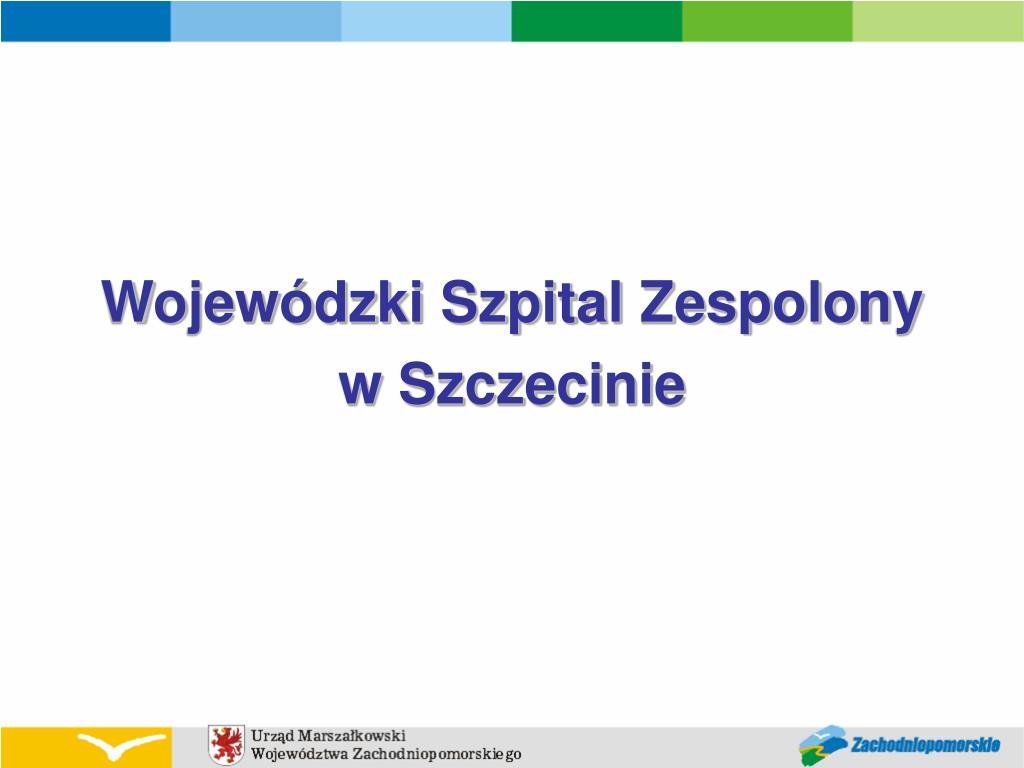 Wojewódzki Szpital Zespolony w Szczecinie

Urząd Marszałkowski
Województwa Zachodniopomorskiego

Zachodniopomorskie